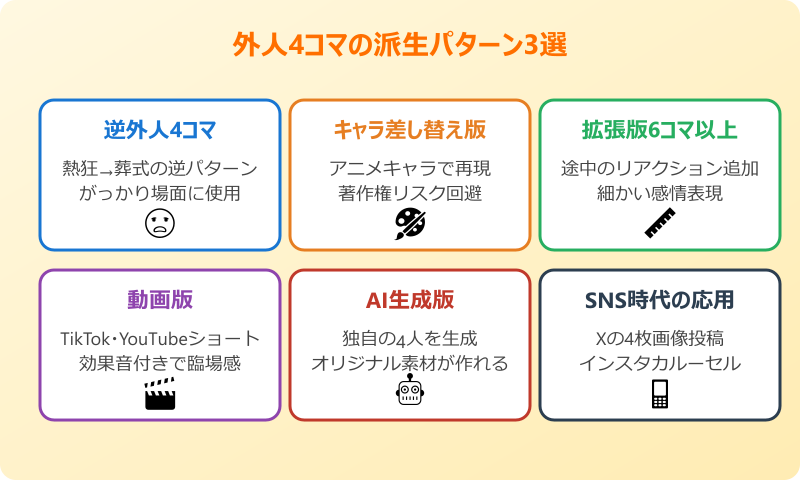 外人4コマの派生パターン3選

逆外人4コマ

熱狂→葬式の逆パターン
がっかり場面に使用

キャラ差し替え版

アニメキャラで再現
著作権リスク回避

拡張版6コマ以上

途中のリアクション追加
細かい感情表現

動画版

TikTok・YouTubeショート
効果音付きで臨場感

AI生成版

独自の4人を生成
オリジナル素材が作れる

SNS時代の応用

Xの4枚画像投稿
インスタカルーセル